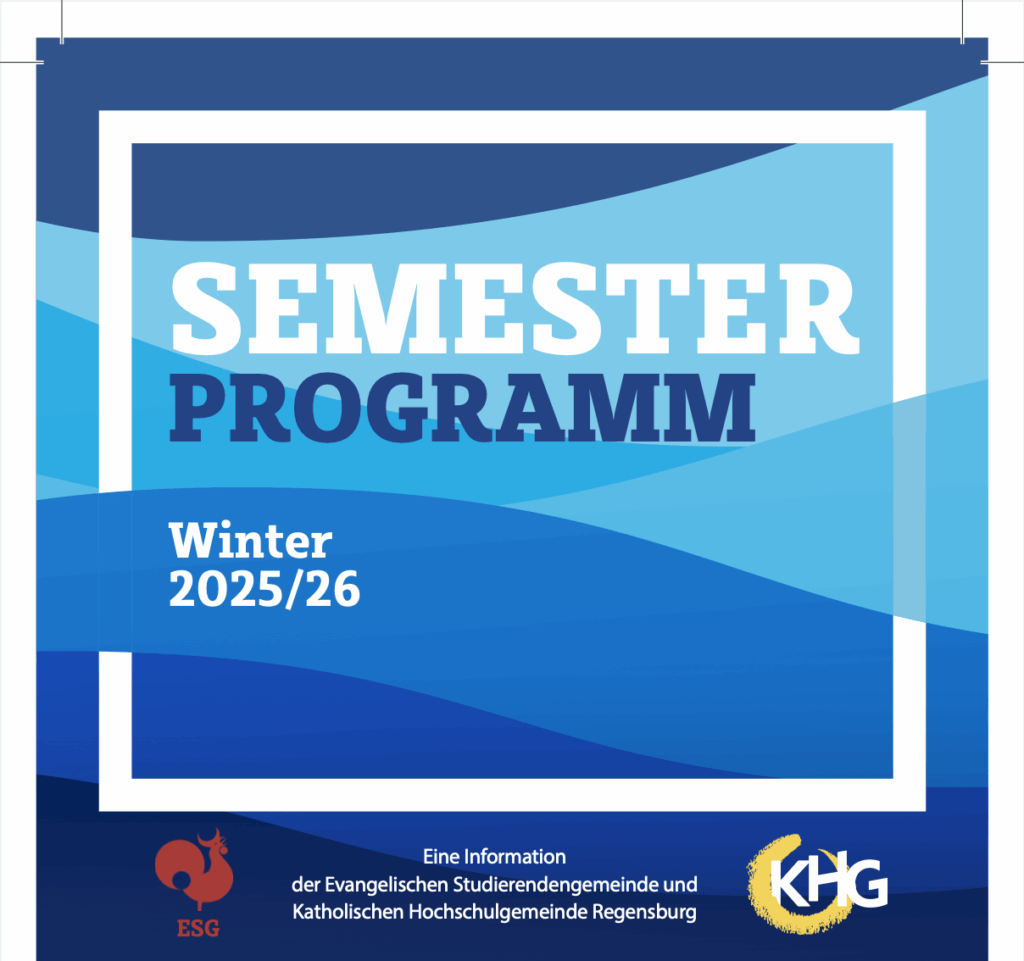 SEMESTER
PROGRAMM

Winter
2025/26

ESG

Eine Information
der Evangelischen Studierendengemeinde und
Katholischen Hochschulgemeinde Regensburg

KHG